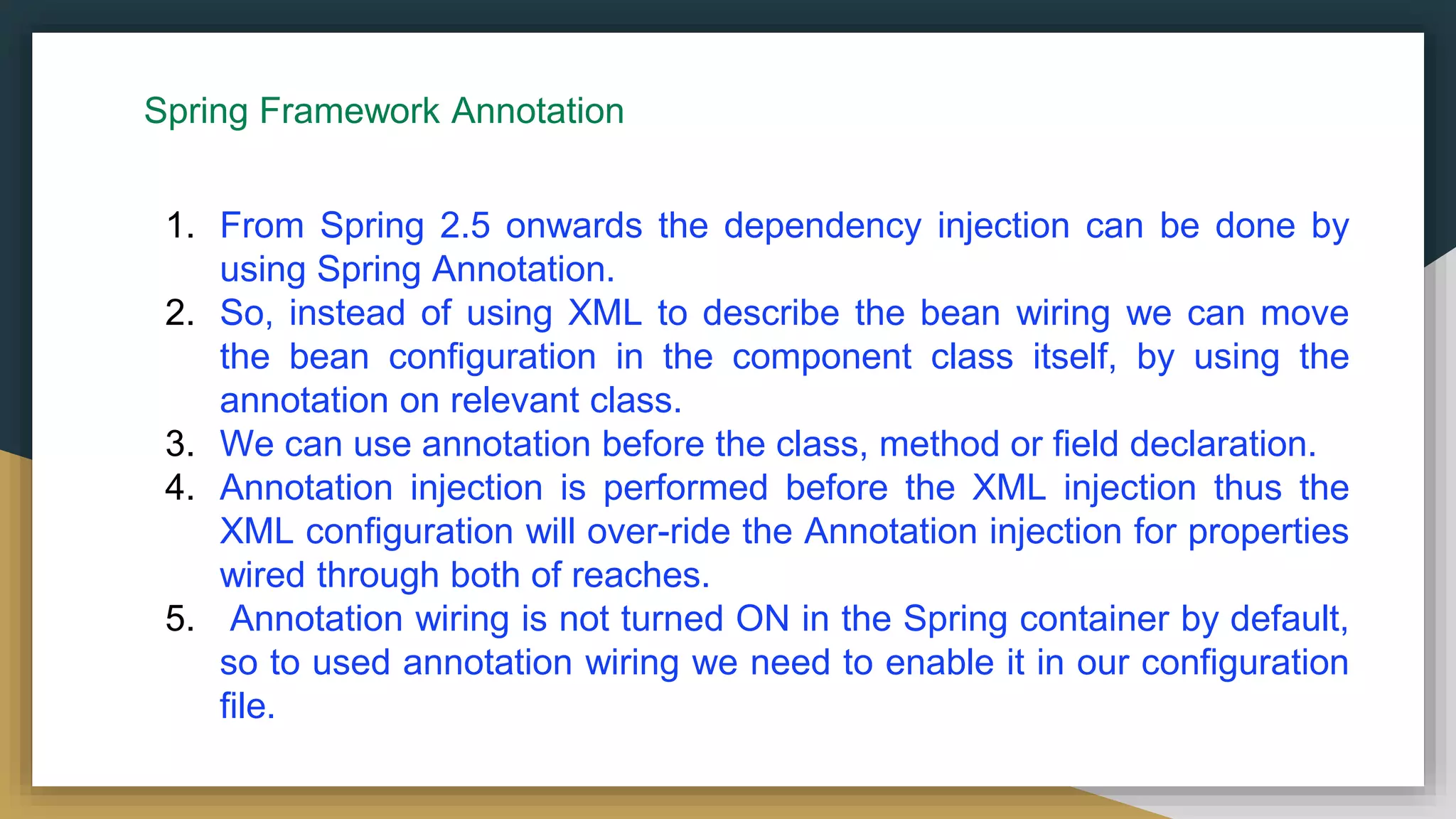 Spring Framework Annotation

1. From Spring 2.5 onwards the dependency injection can be done by using Spring Annotation.
2. So, instead of using XML to describe the bean wiring we can move the bean configuration in the component class itself, by using the annotation on relevant class.
3. We can use annotation before the class, method or field declaration.
4. Annotation injection is performed before the XML injection thus the XML configuration will over-ride the Annotation injection for properties wired through both of reaches.
5. Annotation wiring is not turned ON in the Spring container by default, so to used annotation wiring we need to enable it in our configuration file.